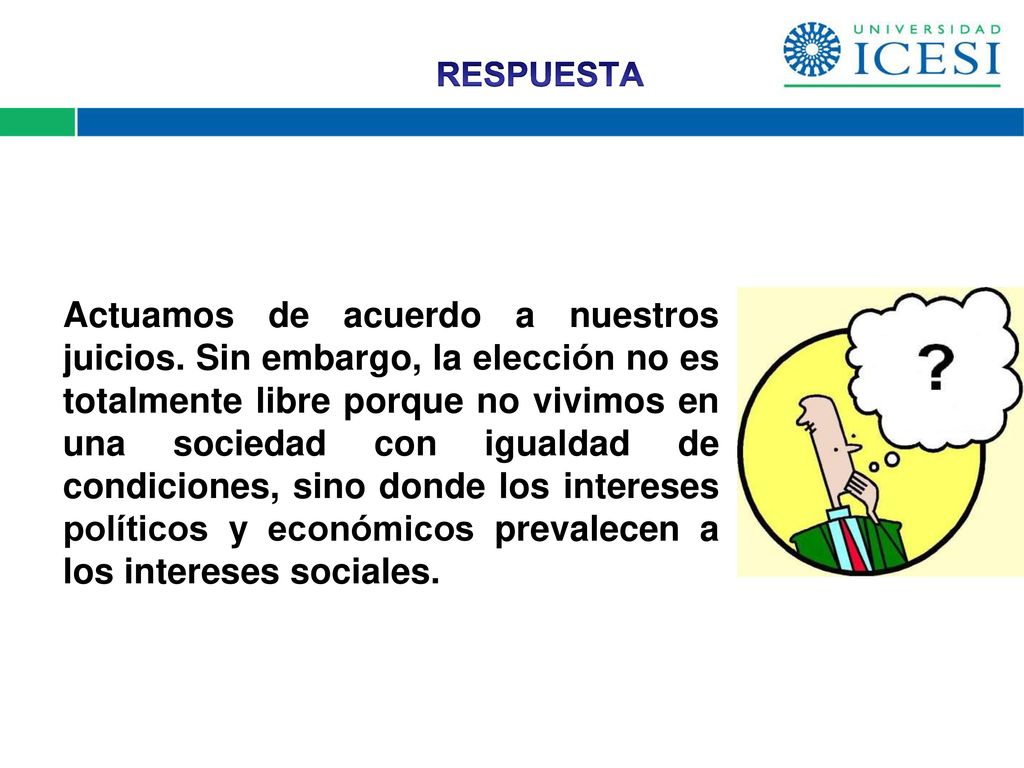 RESPUESTA

UNIVERSIDAD
ICESI

Actuamos de acuerdo a nuestros juicios. Sin embargo, la elección no es totalmente libre porque no vivimos en una sociedad con igualdad de condiciones, sino donde los intereses políticos y económicos prevalecen a los intereses sociales.

?